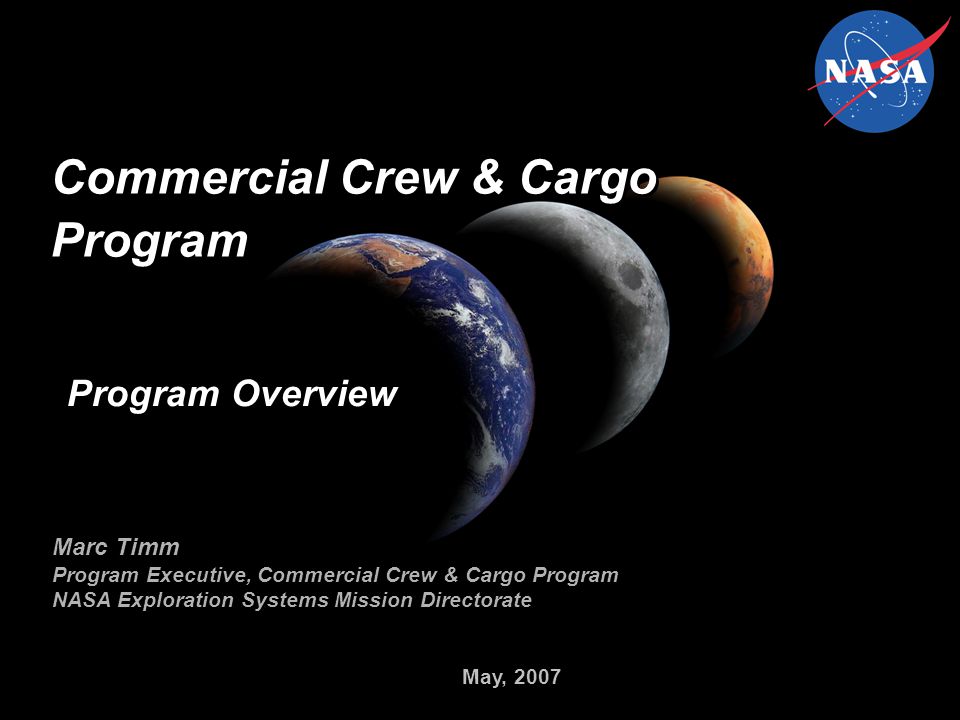 NASA

Commercial Crew & Cargo Program

Program Overview

Marc Timm
Program Executive, Commercial Crew & Cargo Program
NASA Exploration Systems Mission Directorate

May, 2007